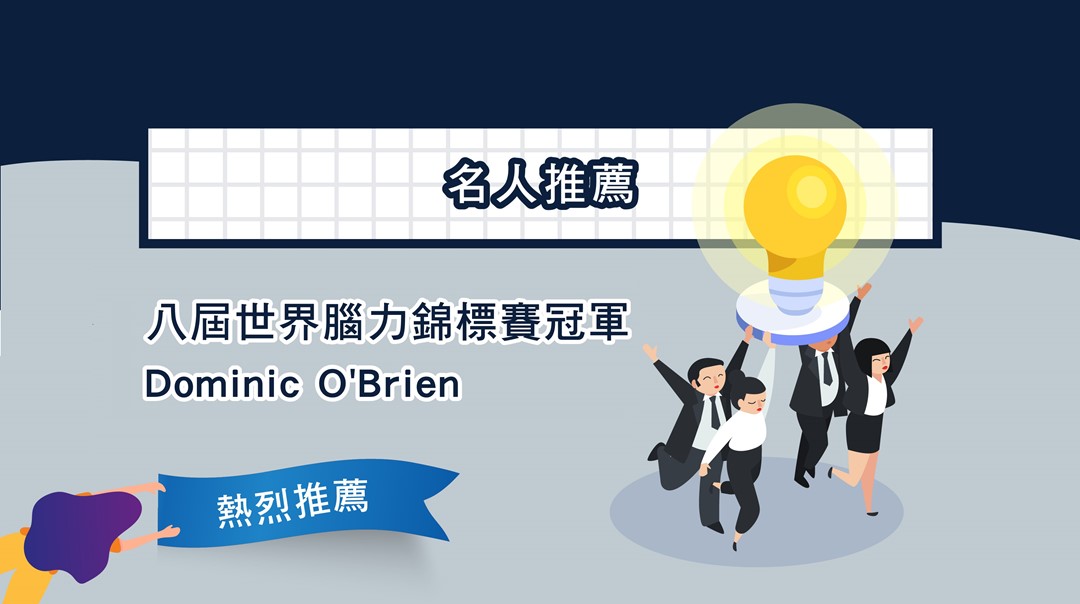 名人推薦

八屆世界腦力錦標賽冠軍
Dominic O'Brien

熱烈推薦